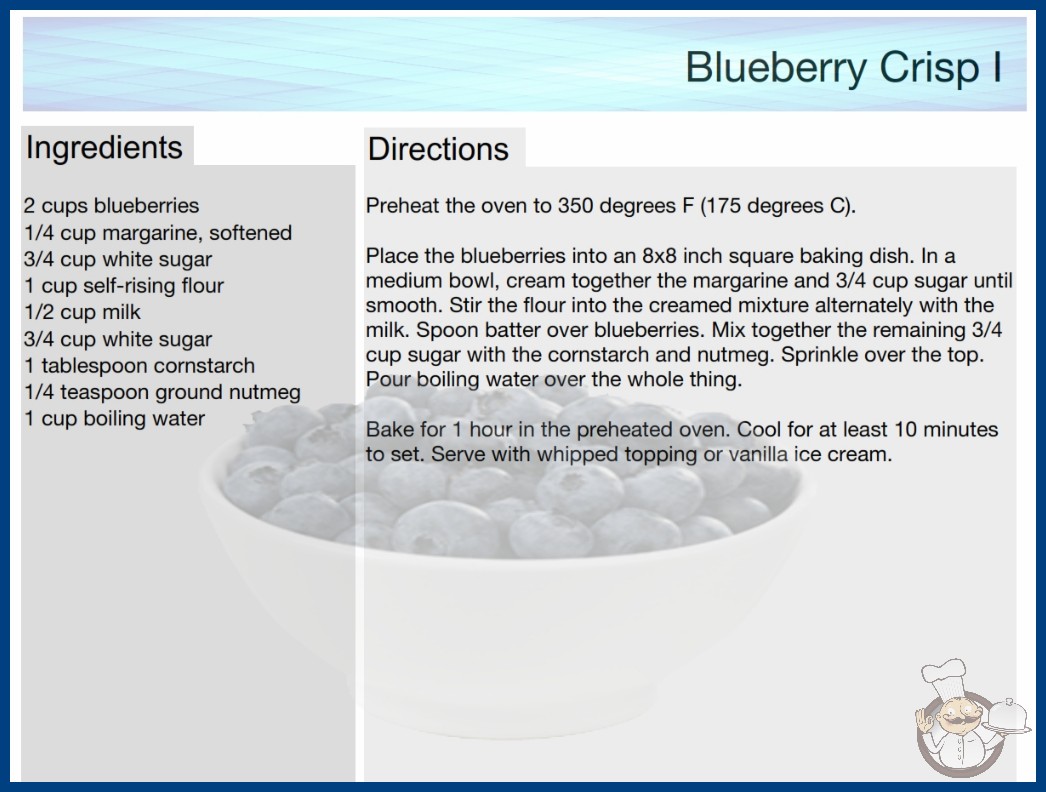 Blueberry Crisp I

Ingredients

2 cups blueberries
1/4 cup margarine, softened
3/4 cup white sugar
1 cup self-rising flour
1/2 cup milk
3/4 cup white sugar
1 tablespoon cornstarch
1/4 teaspoon ground nutmeg
1 cup boiling water

Directions

Preheat the oven to 350 degrees F (175 degrees C).

Place the blueberries into an 8x8 inch square baking dish. In a medium bowl, cream together the margarine and 3/4 cup sugar until smooth. Stir the flour into the creamed mixture alternately with the milk. Spoon batter over blueberries. Mix together the remaining 3/4 cup sugar with the cornstarch and nutmeg. Sprinkle over the top. Pour boiling water over the whole thing.

Bake for 1 hour in the preheated oven. Cool for at least 10 minutes to set. Serve with whipped topping or vanilla ice cream.